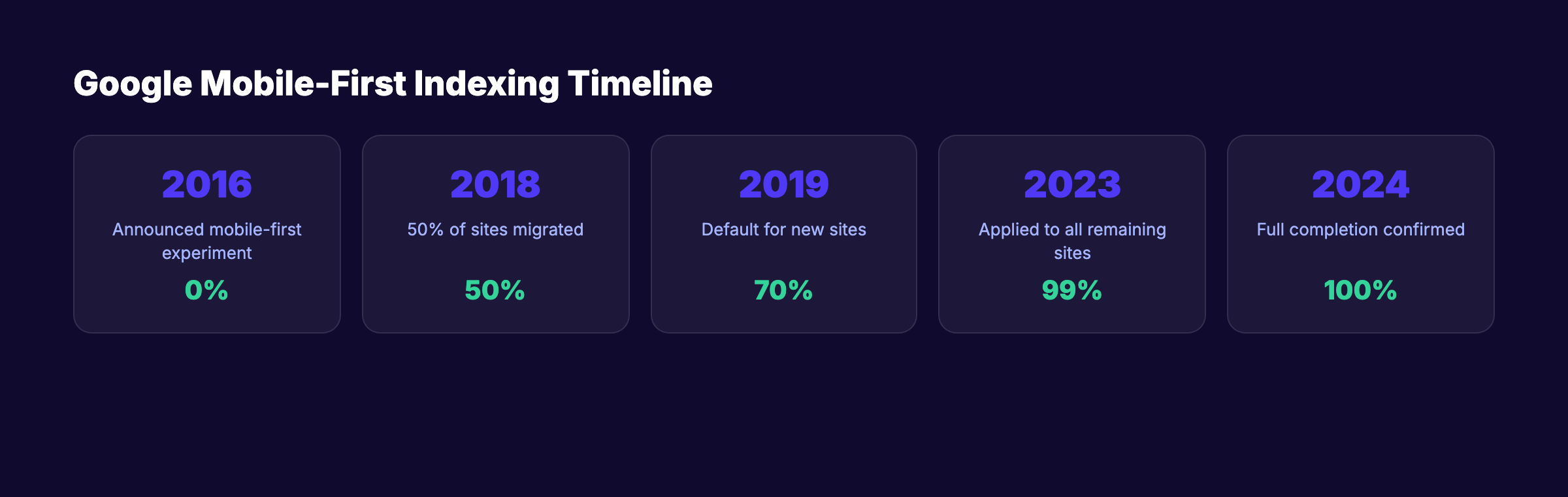 Google Mobile-First Indexing Timeline

2016
Announced mobile-first experiment
0%

2018
50% of sites migrated
50%

2019
Default for new sites
70%

2023
Applied to all remaining sites
99%

2024
Full completion confirmed
100%